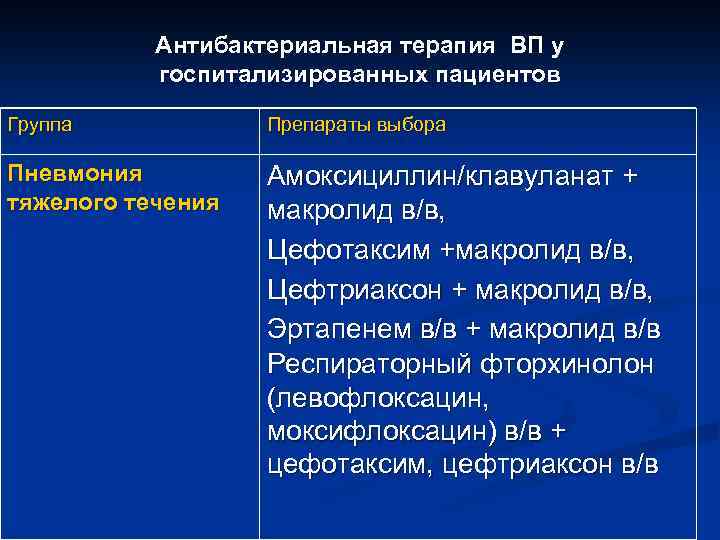 Антибактериальная терапия ВП у госпитализированных пациентов

| Группа | Препараты выбора |
|---|---|
| Пневмония тяжелого течения | Амоксициллин/клавуланат + макролид в/в, Цефотаксим +макролид в/в, Цефтриаксон + макролид в/в, Эртапенем в/в + макролид в/в Респираторный фторхинолон (левофлоксацин, моксифлоксацин) в/в + цефотаксим, цефтриаксон в/в |